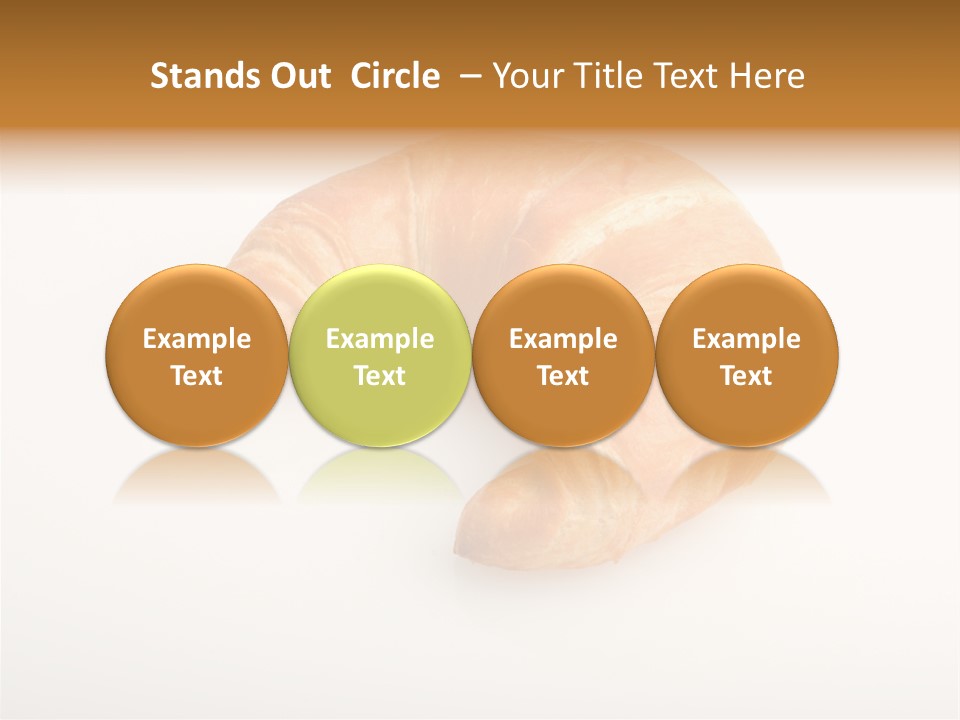 Stands Out  Circle  – Your Title Text Here

Example Text

Example Text

Example Text

Example Text